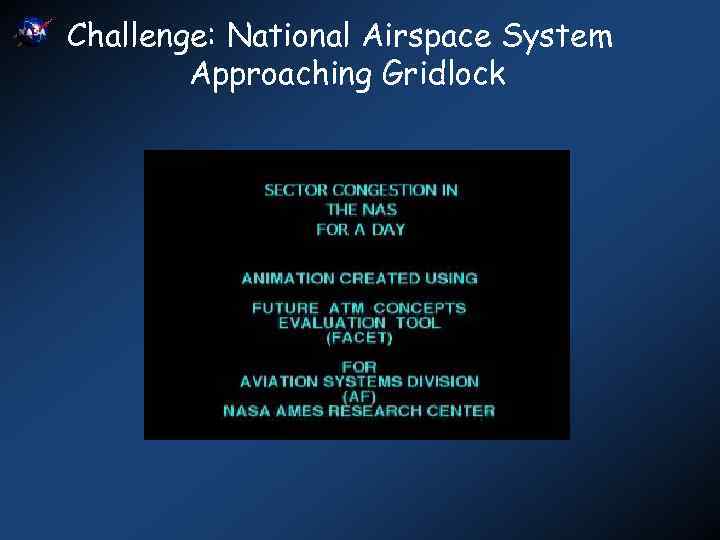 NASA

Challenge: National Airspace System Approaching Gridlock

SECTOR CONGESTION IN THE NAS FOR A DAY

ANIMATION CREATED USING

FUTURE ATM CONCEPTS EVALUATION TOOL (FACET)

FOR AVIATION SYSTEMS DIVISION (AF) NASA AMES RESEARCH CENTER